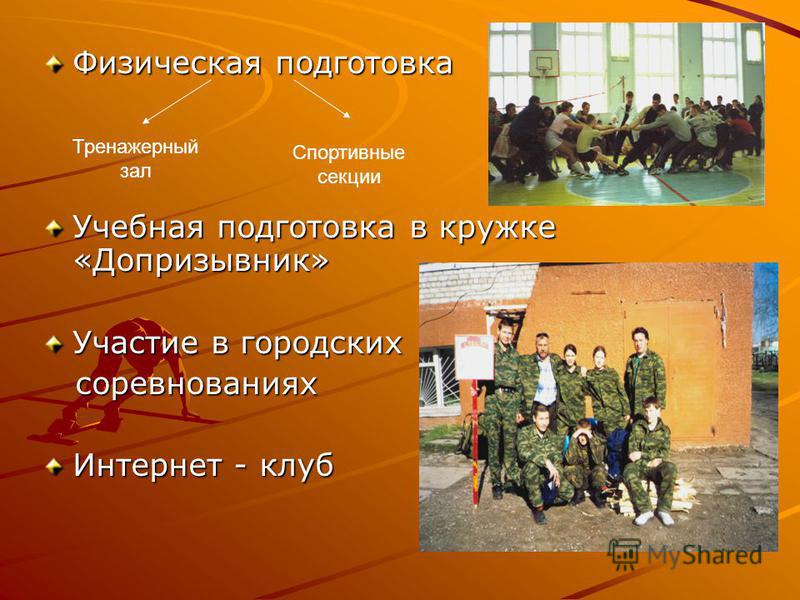 Физическая подготовка

Тренажерный зал

Спортивные секции

Учебная подготовка в кружке «Допризывник»

Участие в городских соревнованиях

Интернет - клуб

MyShared